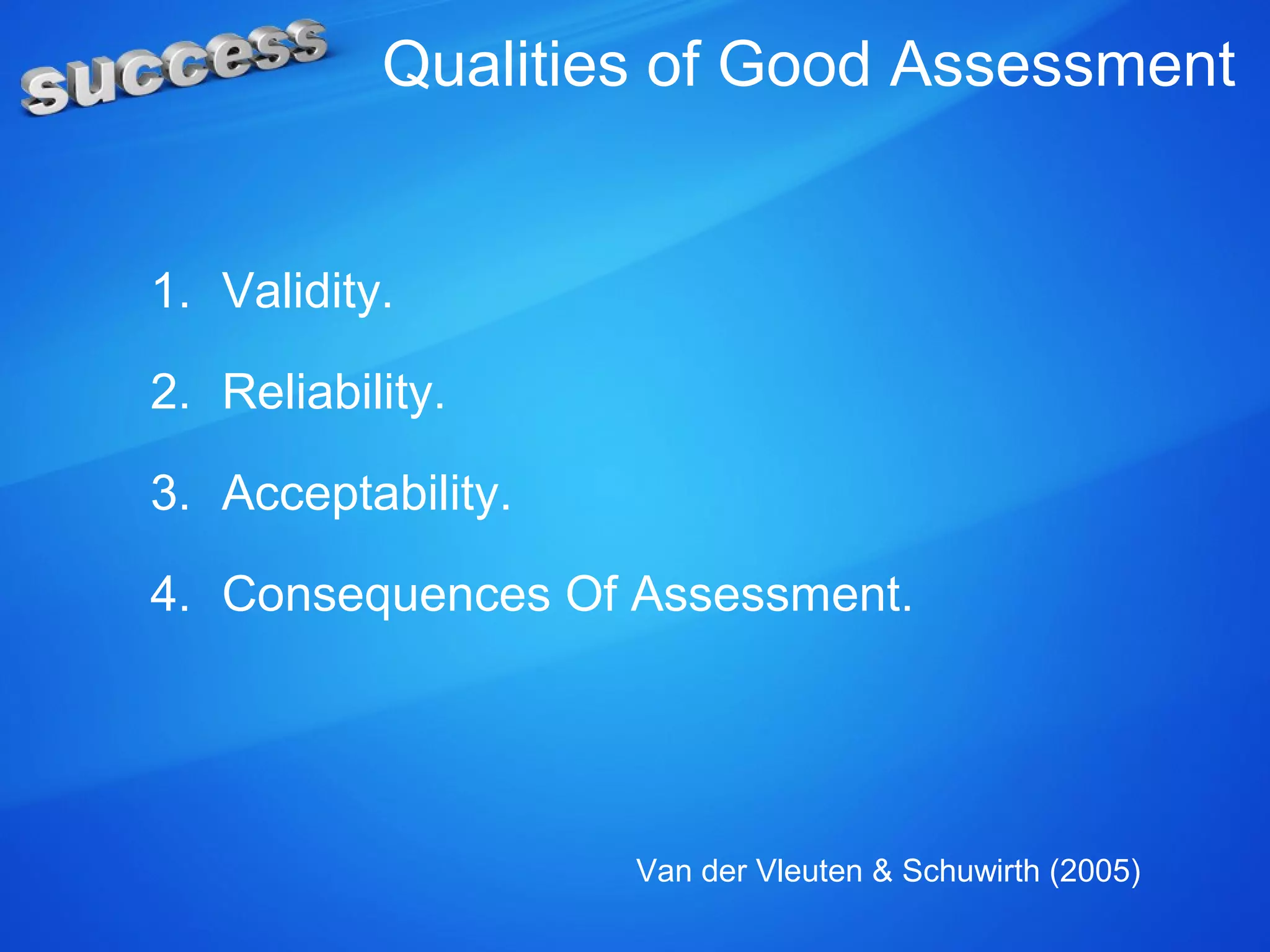 success

Qualities of Good Assessment

1. Validity.
2. Reliability.
3. Acceptability.
4. Consequences Of Assessment.

Van der Vleuten & Schuwirth (2005)